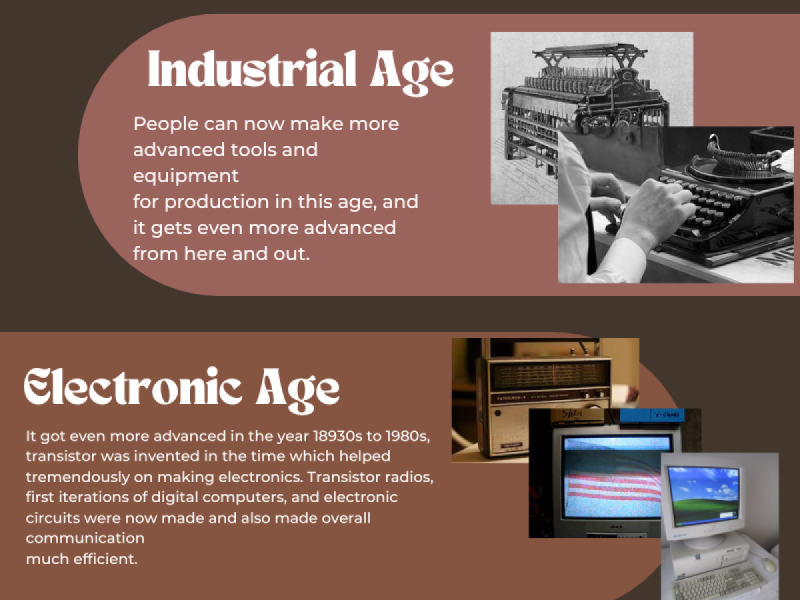 Industrial Age

People can now make more advanced tools and equipment for production in this age, and it gets even more advanced from here and out.

Electronic Age

It got even more advanced in the year 18930s to 1980s, transistor was invented in the time which helped tremendously on making electronics. Transistor radios, first iterations of digital computers, and electronic circuits were now made and also made overall communication much efficient.